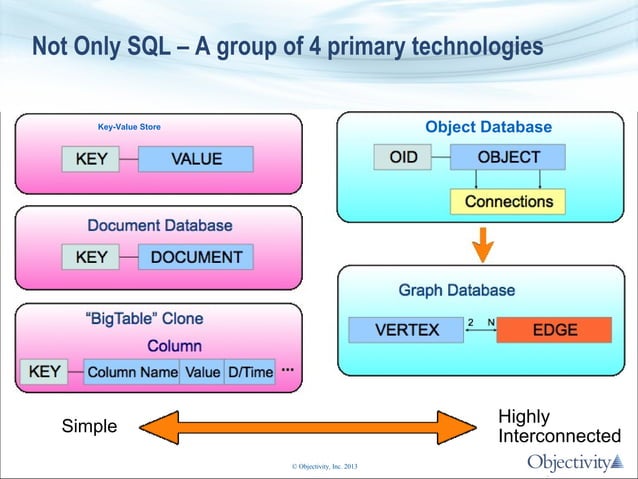 Not Only SQL – A group of 4 primary technologies

Key-Value Store

KEY VALUE

Document Database

KEY DOCUMENT

"BigTable" Clone

Column

KEY Column Name Value D/Time ...

Object Database

OID OBJECT

Connections

Graph Database

VERTEX 2 N EDGE

Simple

Highly Interconnected

© Objectivity, Inc. 2013

Objectivity